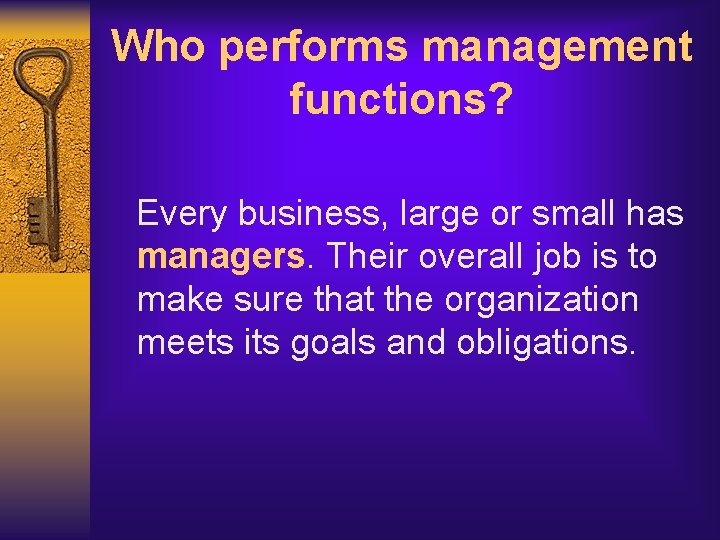 Who performs management functions?

Every business, large or small has managers. Their overall job is to make sure that the organization meets its goals and obligations.